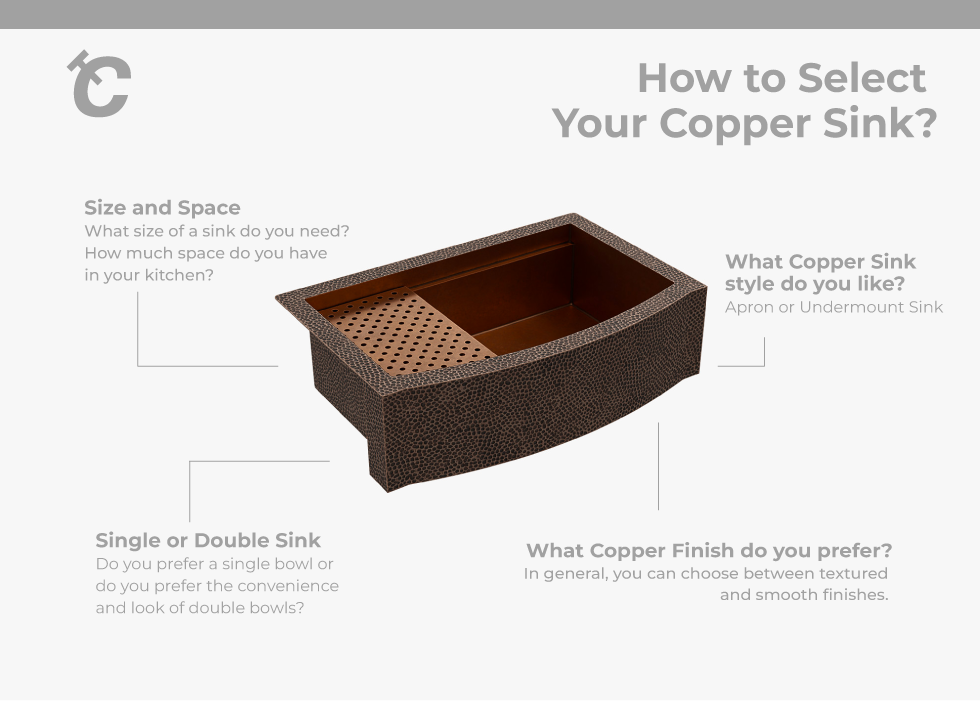 How to Select Your Copper Sink?

Size and Space
What size of a sink do you need? How much space do you have in your kitchen?

What Copper Sink style do you like?
Apron or Undermount Sink

Single or Double Sink
Do you prefer a single bowl or do you prefer the convenience and look of double bowls?

What Copper Finish do you prefer?
In general, you can choose between textured and smooth finishes.